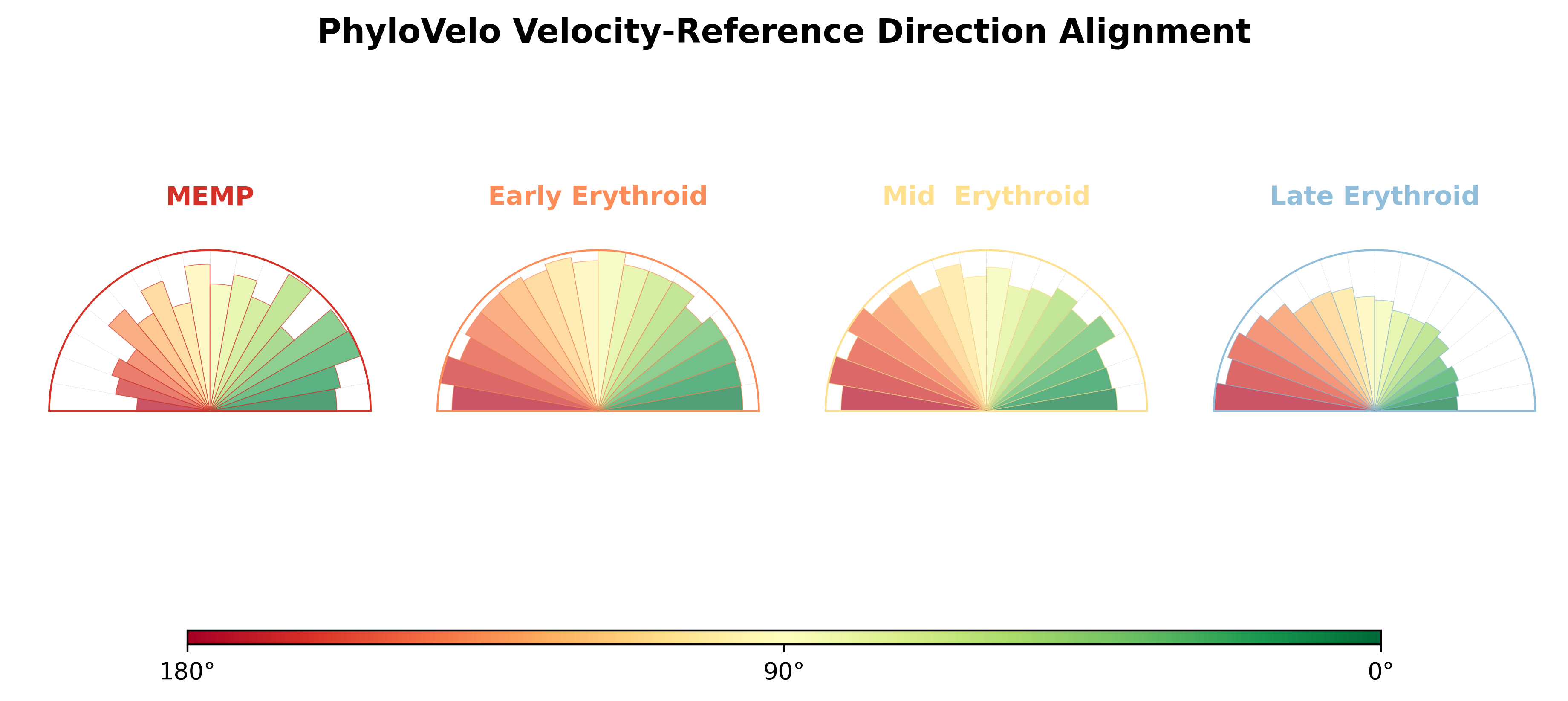 PhyloVelo Velocity-Reference Direction Alignment

MEMP

Early Erythroid

Mid  Erythroid

Late Erythroid

180°

90°

0°